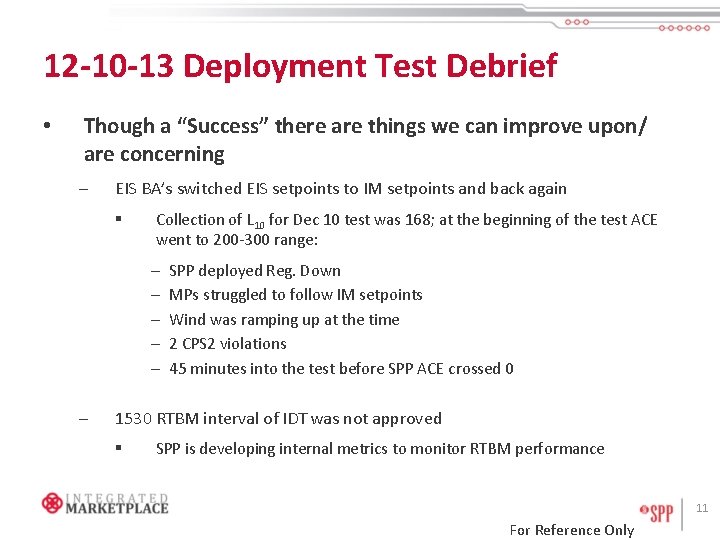 12-10-13 Deployment Test Debrief

• Though a “Success” there are things we can improve upon/ are concerning

– EIS BA’s switched EIS setpoints to IM setpoints and back again

▪ Collection of $L_{10}$ for Dec 10 test was 168; at the beginning of the test ACE went to 200-300 range:

– SPP deployed Reg. Down

– MPs struggled to follow IM setpoints

– Wind was ramping up at the time

– 2 CPS2 violations

– 45 minutes into the test before SPP ACE crossed 0

– 1530 RTBM interval of IDT was not approved

▪ SPP is developing internal metrics to monitor RTBM performance

INTEGRATED MARKETPLACE

SPP

11

For Reference Only